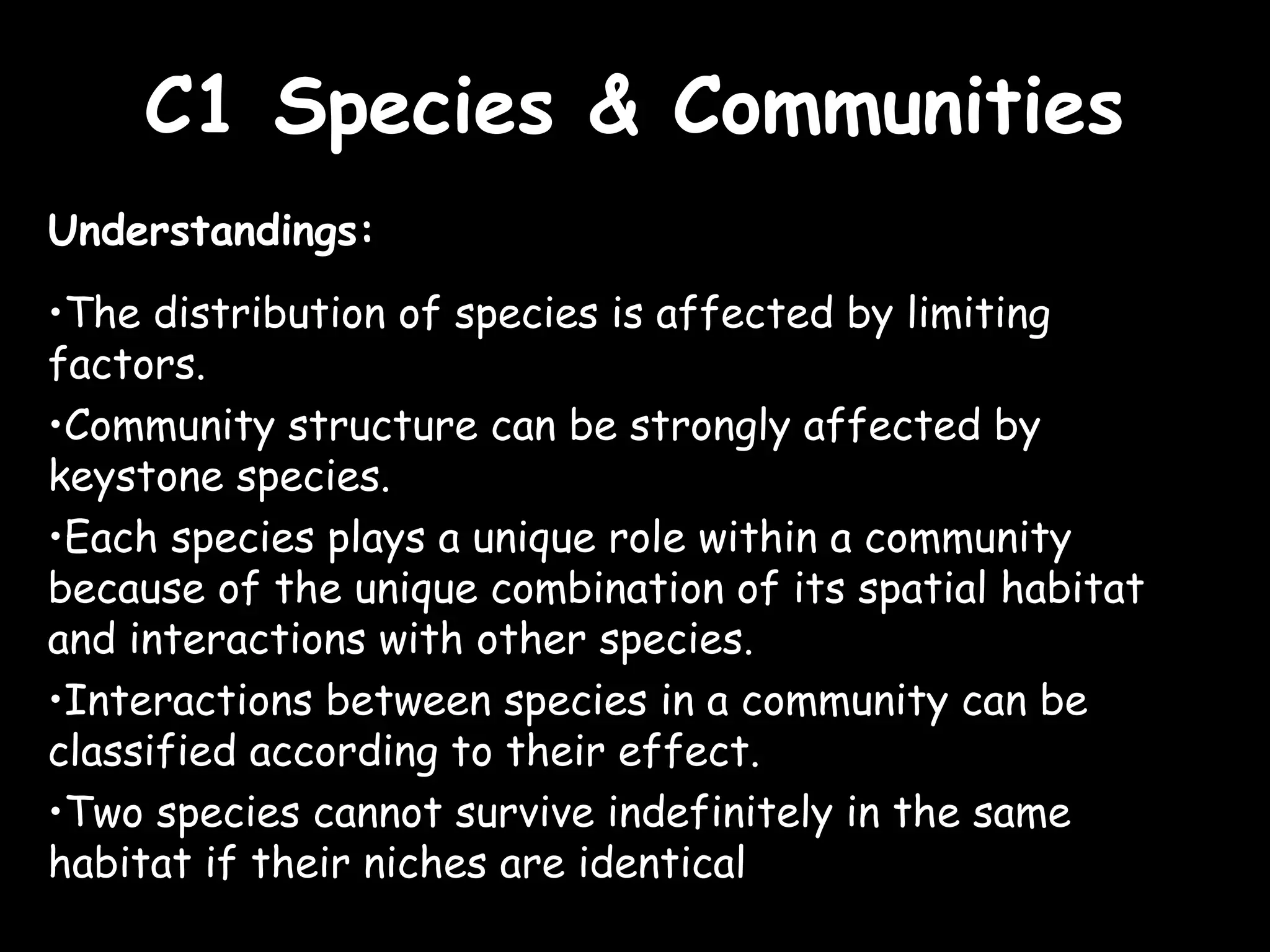 C1 Species & Communities

Understandings:

•The distribution of species is affected by limiting factors.

•Community structure can be strongly affected by keystone species.

•Each species plays a unique role within a community because of the unique combination of its spatial habitat and interactions with other species.

•Interactions between species in a community can be classified according to their effect.

•Two species cannot survive indefinitely in the same habitat if their niches are identical